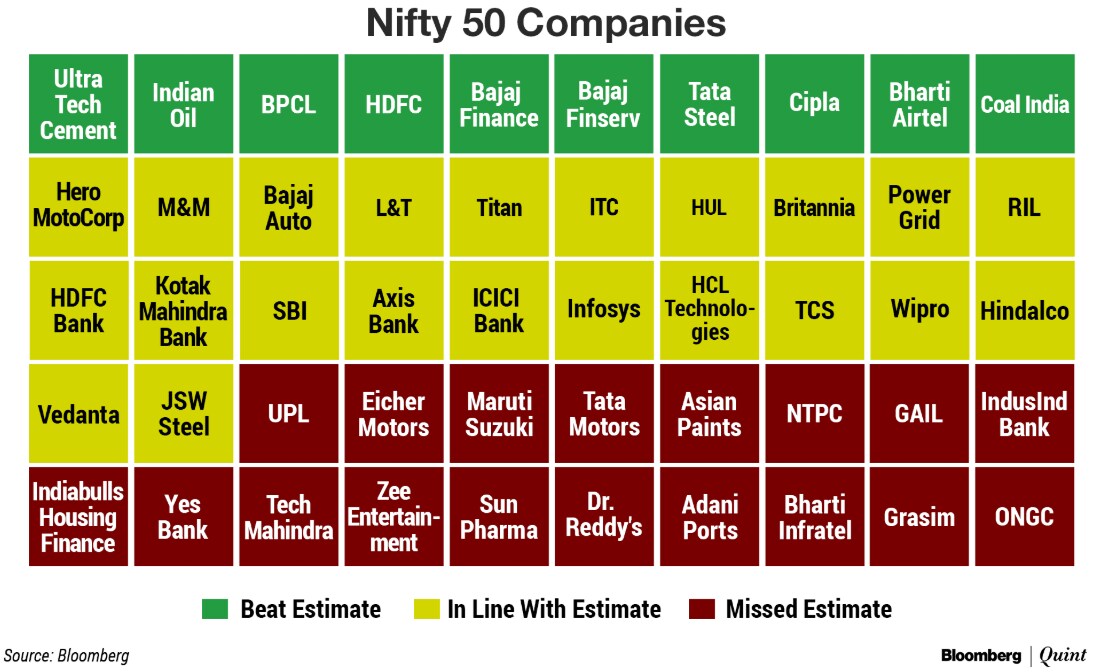 Nifty 50 Companies

| Ultra Tech Cement | Indian Oil | BPCL | HDFC | Bajaj Finance | Bajaj Finserv | Tata Steel | Cipla | Bharti Airtel | Coal India |
|---|---|---|---|---|---|---|---|---|---|
| Hero MotoCorp | M&M | Bajaj Auto | L&T | Titan | ITC | HUL | Britannia | Power Grid | RIL |
| HDFC Bank | Kotak Mahindra Bank | SBI | Axis Bank | ICICI Bank | Infosys | HCL Technologies | TCS | Wipro | Hindalco |
| Vedanta | JSW Steel | UPL | Eicher Motors | Maruti Suzuki | Tata Motors | Asian Paints | NTPC | GAIL | IndusInd Bank |
| Indiabulls Housing Finance | Yes Bank | Tech Mahindra | Zee Entertainment | Sun Pharma | Dr. Reddy's | Adani Ports | Bharti Infratel | Grasim | ONGC |

Beat Estimate In Line With Estimate Missed Estimate

Source: Bloomberg

Bloomberg | Quint